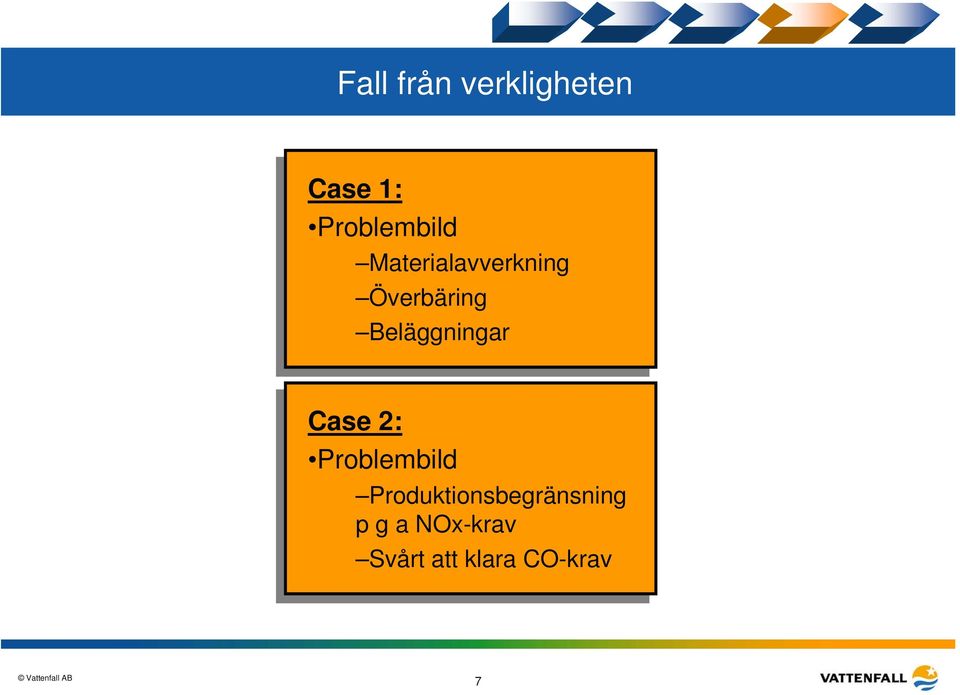 Fall från verkligheten

Case 1:
•Problembild
–Materialavverkning
–Överbäring
–Beläggningar

Case 2:
•Problembild
–Produktionsbegränsning p g a NOx-krav
–Svårt att klara CO-krav

© Vattenfall AB

7

VATTENFALL